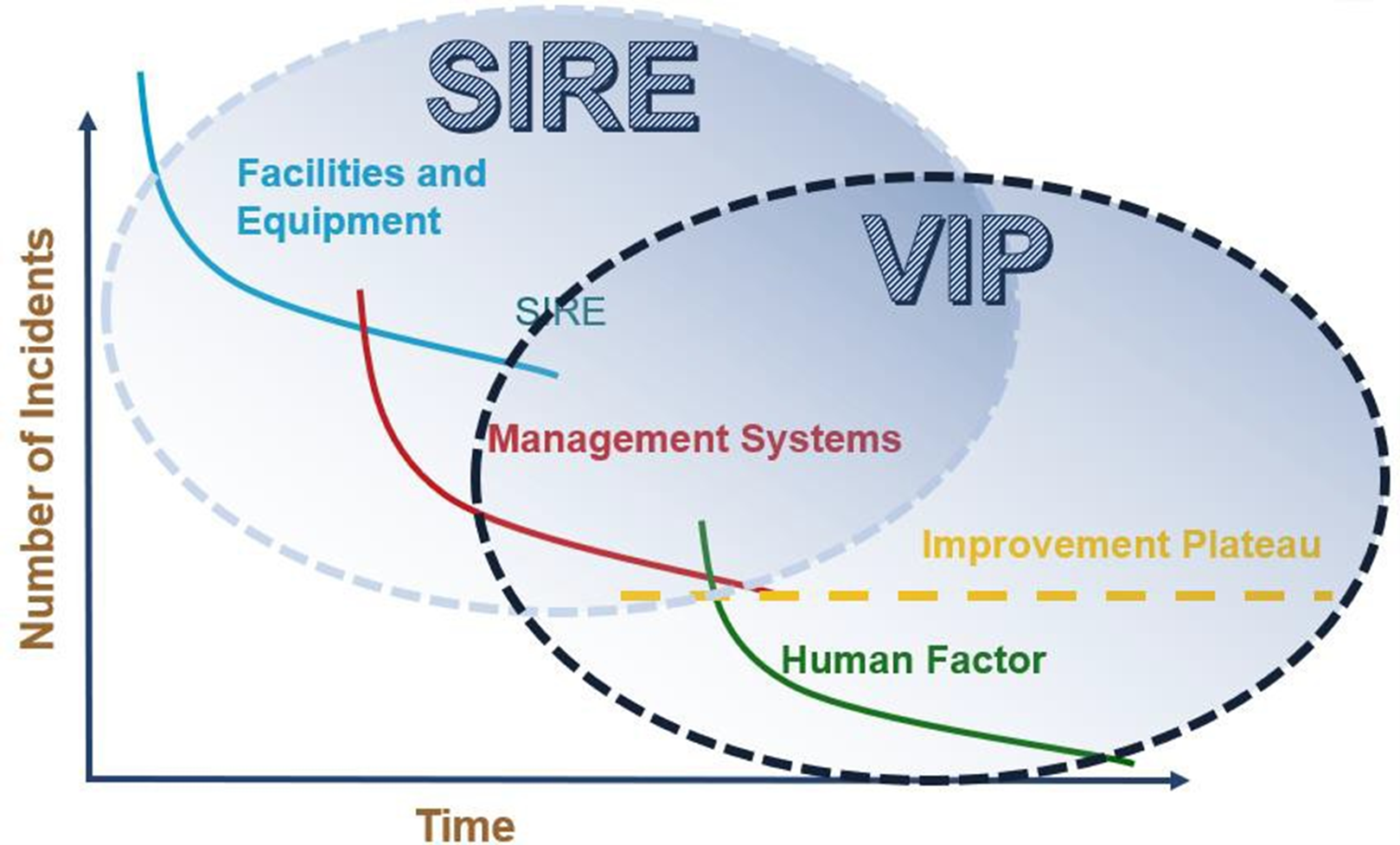 SIRE

Facilities and Equipment

VIP

SIRE

Management Systems

Improvement Plateau

Human Factor

Number of Incidents

Time